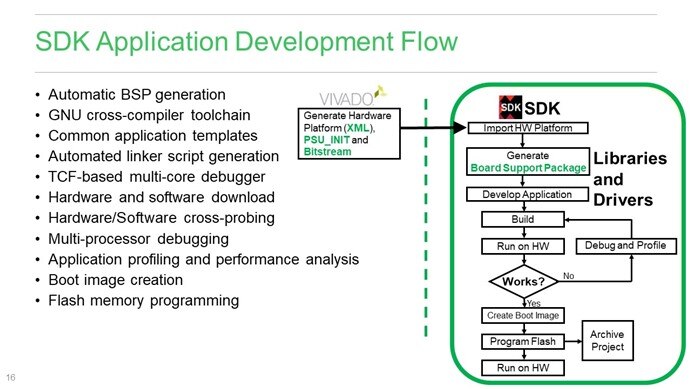 SDK Application Development Flow

• Automatic BSP generation
• GNU cross-compiler toolchain
• Common application templates
• Automated linker script generation
• TCF-based multi-core debugger
• Hardware and software download
• Hardware/Software cross-probing
• Multi-processor debugging
• Application profiling and performance analysis
• Boot image creation
• Flash memory programming

VIVADO

Generate Hardware Platform (XML), PSU_INIT and Bitstream

SDK SDK

Import HW Platform

Generate Board Support Package

Libraries and Drivers

Develop Application

Build

Run on HW

Debug and Profile

Works?

No

Yes

Create Boot Image

Program Flash

Archive Project

Run on HW

16